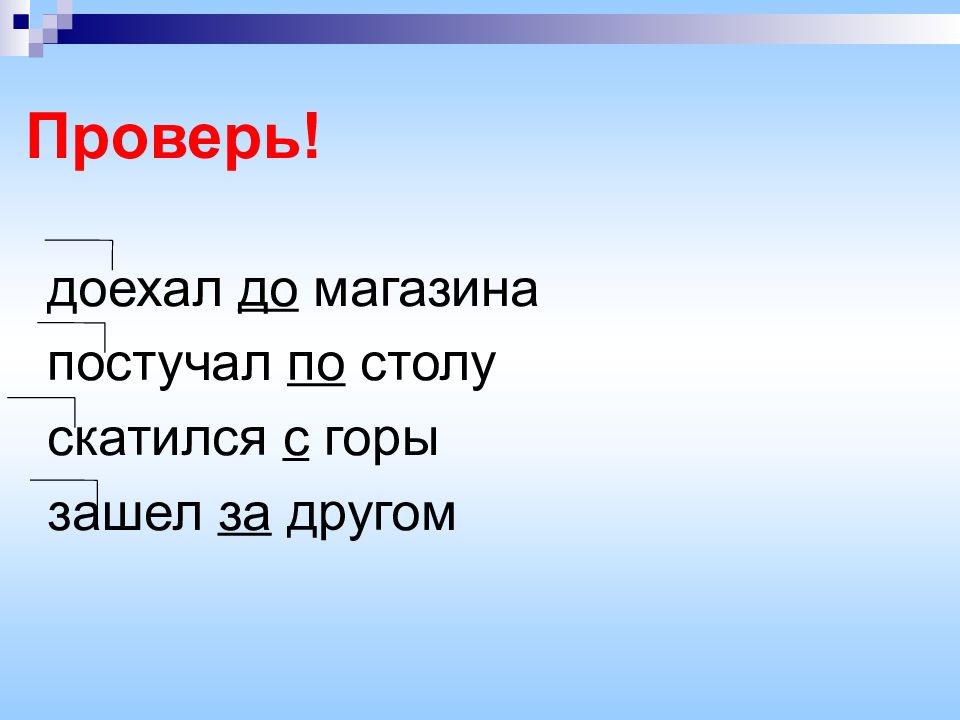 Проверь!

доехал до магазина
постучал по столу
скатился с горы
зашел за другом